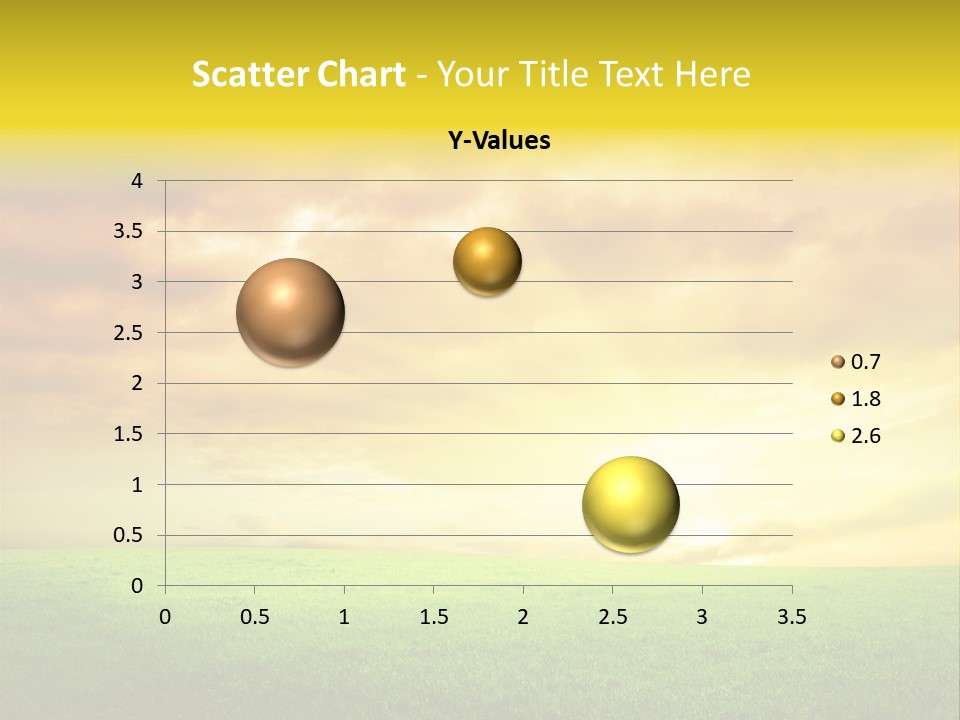 Scatter Chart - Your Title Text Here

Y-Values

4
3.5
3
2.5
2
1.5
1
0.5
0

0 0.5 1 1.5 2 2.5 3 3.5

0.7
1.8
2.6